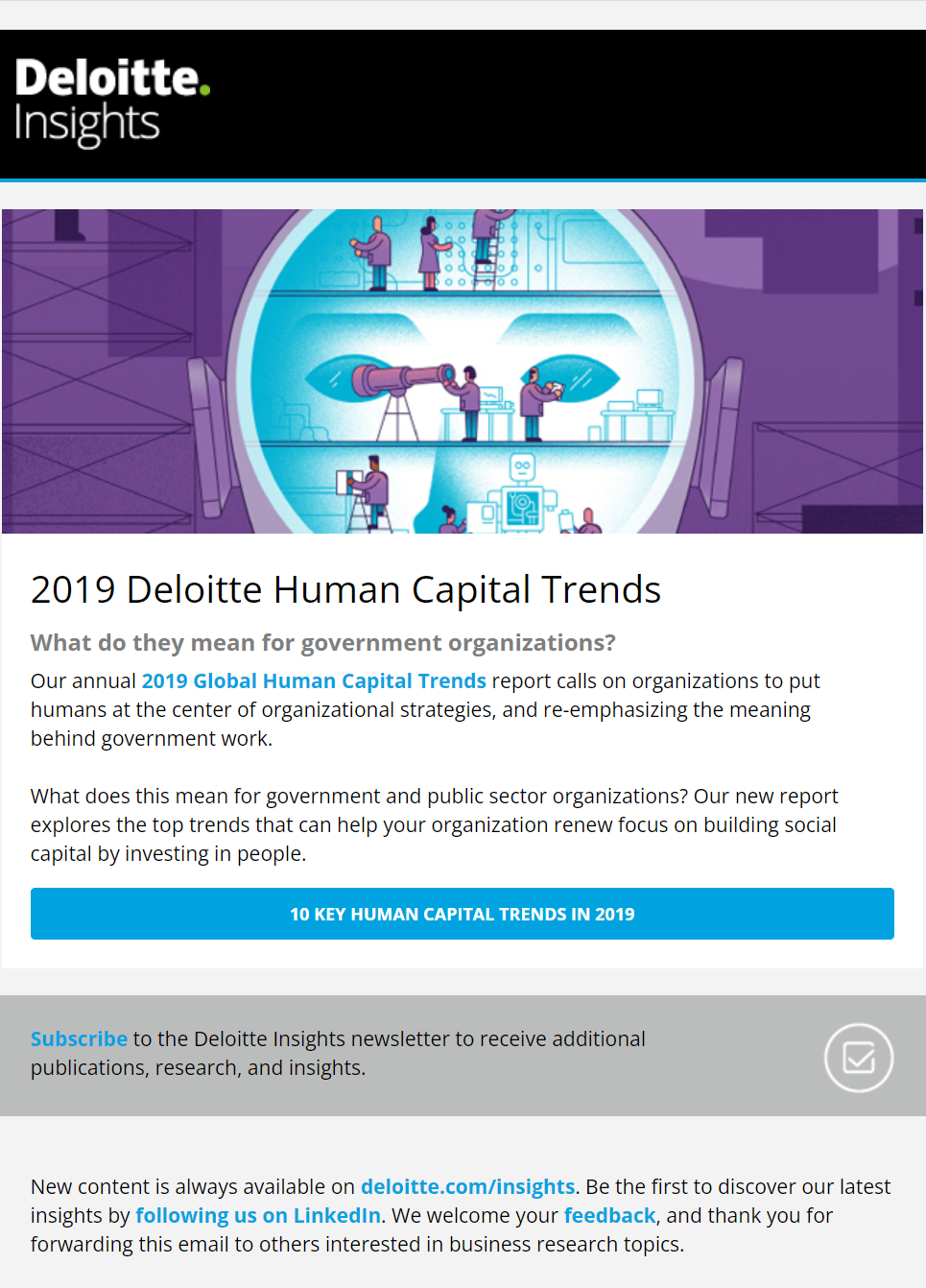 Deloitte.
Insights

2019 Deloitte Human Capital Trends

What do they mean for government organizations?

Our annual 2019 Global Human Capital Trends report calls on organizations to put humans at the center of organizational strategies, and re-emphasizing the meaning behind government work.

What does this mean for government and public sector organizations? Our new report explores the top trends that can help your organization renew focus on building social capital by investing in people.

10 KEY HUMAN CAPITAL TRENDS IN 2019

Subscribe to the Deloitte Insights newsletter to receive additional publications, research, and insights.

New content is always available on deloitte.com/insights. Be the first to discover our latest insights by following us on LinkedIn. We welcome your feedback, and thank you for forwarding this email to others interested in business research topics.